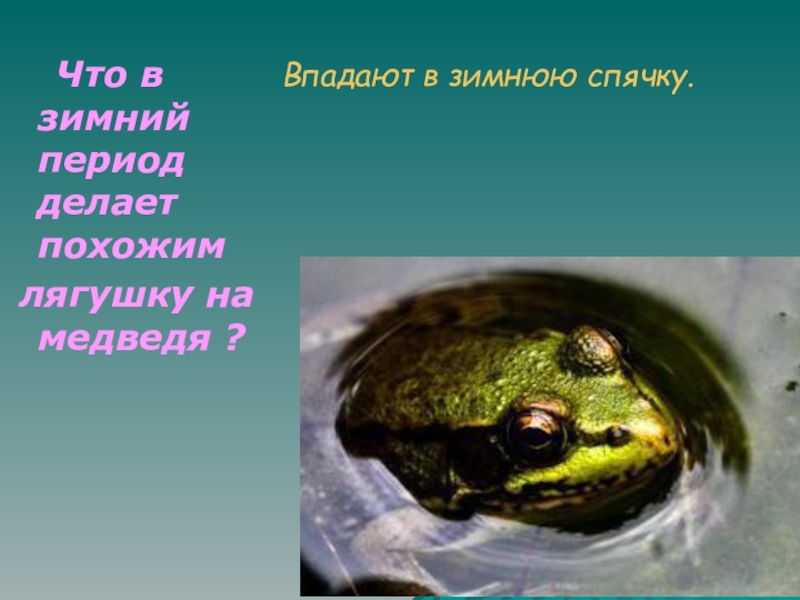 Что в зимний период делает похожим лягушку на медведя ?

Впадают в зимнюю спячку.